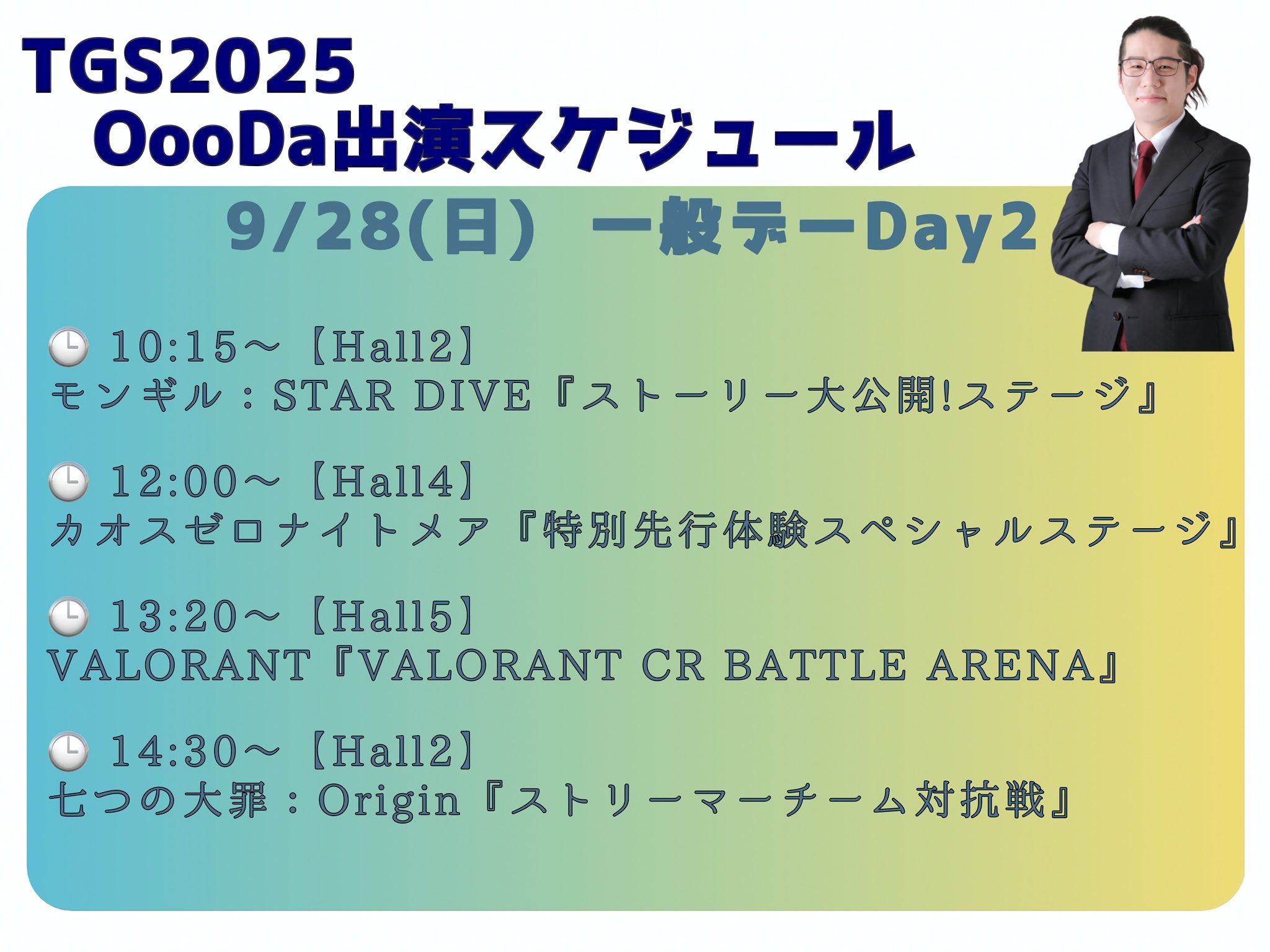 TGS2025
OooDa出演スケジュール

9/28(日) 一般デーDay2

🕒 10:15～【Hall2】
モンギル：STAR DIVE『ストーリー大公開!ステージ』

🕒 12:00～【Hall4】
カオスゼロナイトメア『特別先行体験スペシャルステージ』

🕒 13:20～【Hall5】
VALORANT『VALORANT CR BATTLE ARENA』

🕒 14:30～【Hall2】
七つの大罪：Origin『ストリーマーチーム対抗戦』